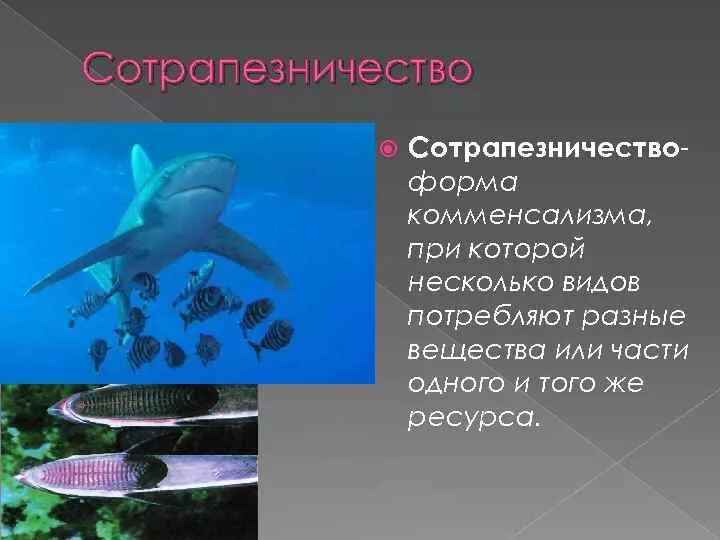 Сотрапезничество

Сотрапезничество- форма комменсализма, при которой несколько видов потребляют разные вещества или части одного и того же ресурса.